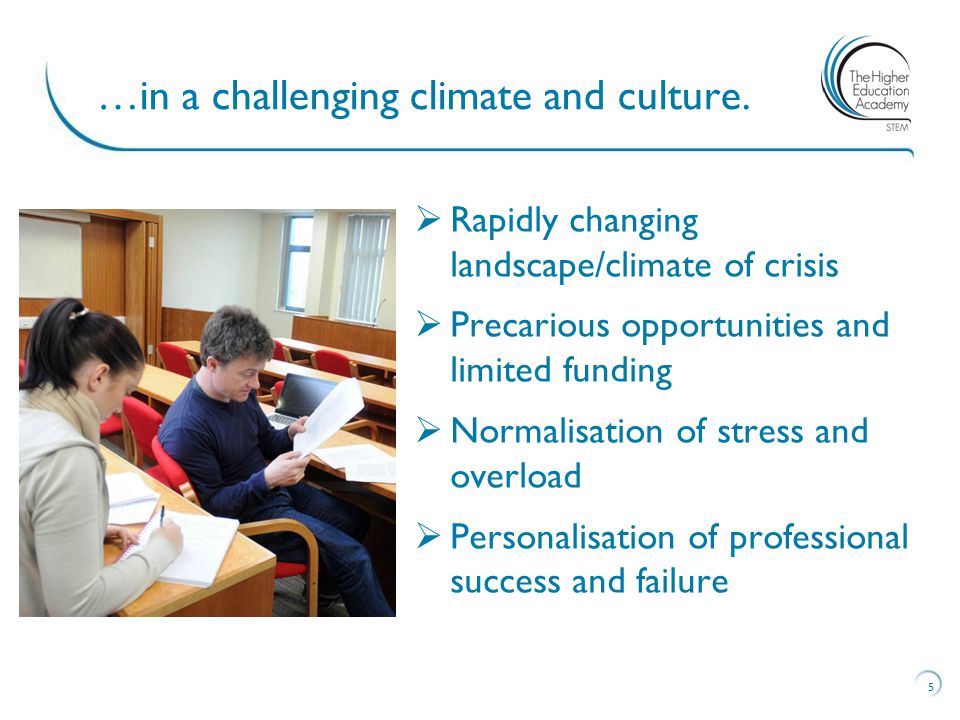 …in a challenging climate and culture.

The Higher Education Academy
STEM

➢ Rapidly changing landscape/climate of crisis

➢ Precarious opportunities and limited funding

➢ Normalisation of stress and overload

➢ Personalisation of professional success and failure

5